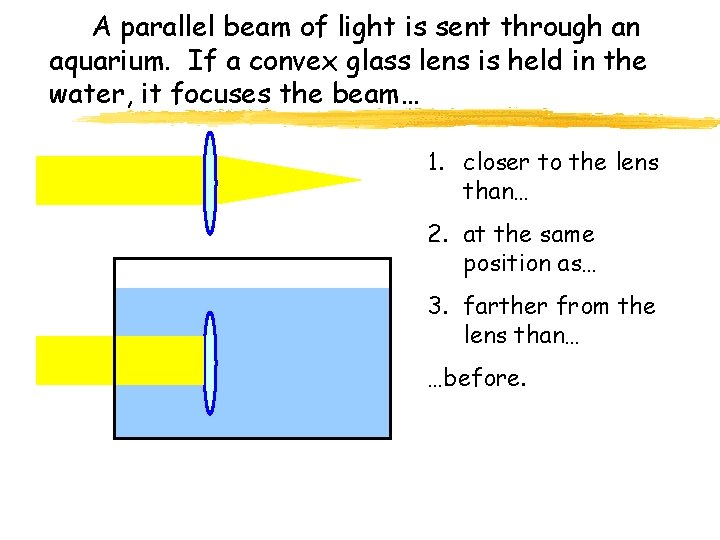 A parallel beam of light is sent through an aquarium. If a convex glass lens is held in the water, it focuses the beam…

1. closer to the lens than…
2. at the same position as…
3. farther from the lens than…

…before.